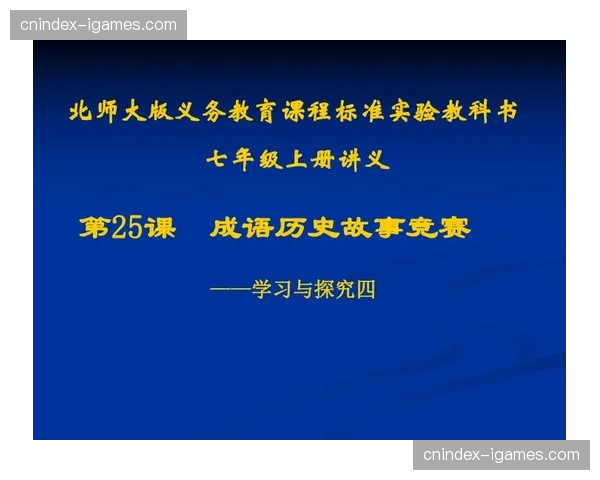 cnindex-igames.com

北师大版义务教育课程标准实验教科书

七年级上册讲义

第25课　成语历史故事竞赛

——学习与探究四

cnindex-igames.com